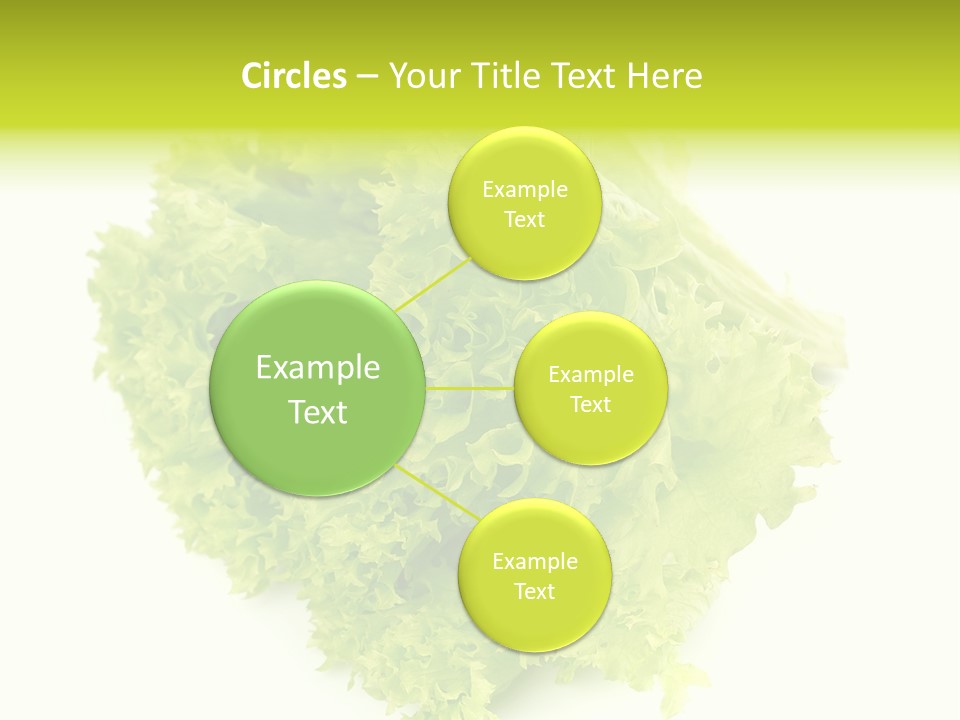 Circles – Your Title Text Here

Example Text

Example Text

Example Text

Example Text